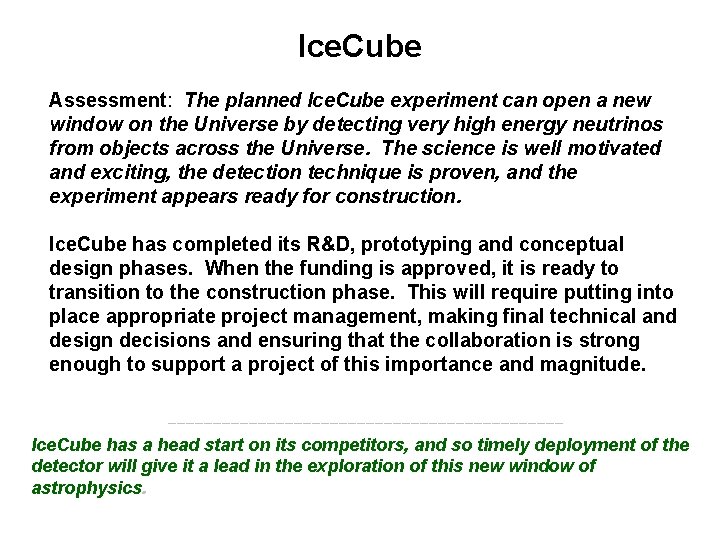 IceCube

Assessment: The planned IceCube experiment can open a new window on the Universe by detecting very high energy neutrinos from objects across the Universe. The science is well motivated and exciting, the detection technique is proven, and the experiment appears ready for construction.

IceCube has completed its R&D, prototyping and conceptual design phases. When the funding is approved, it is ready to transition to the construction phase. This will require putting into place appropriate project management, making final technical and design decisions and ensuring that the collaboration is strong enough to support a project of this importance and magnitude.

IceCube has a head start on its competitors, and so timely deployment of the detector will give it a lead in the exploration of this new window of astrophysics.